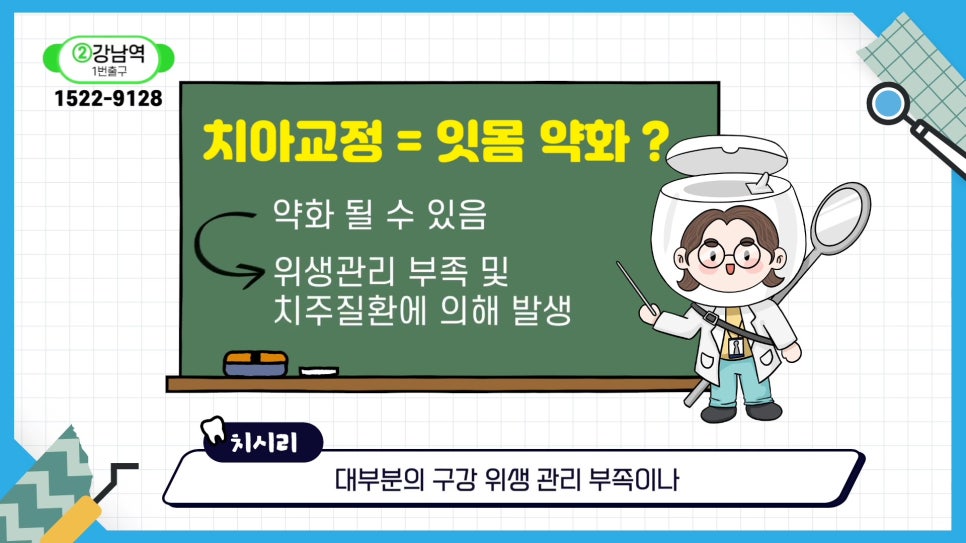 ②강남역
1번출구
1522-9128

치아교정 = 잇몸 약화 ?

약화 될 수 있음

위생관리 부족 및 치주질환에 의해 발생

치시리

대부분의 구강 위생 관리 부족이나